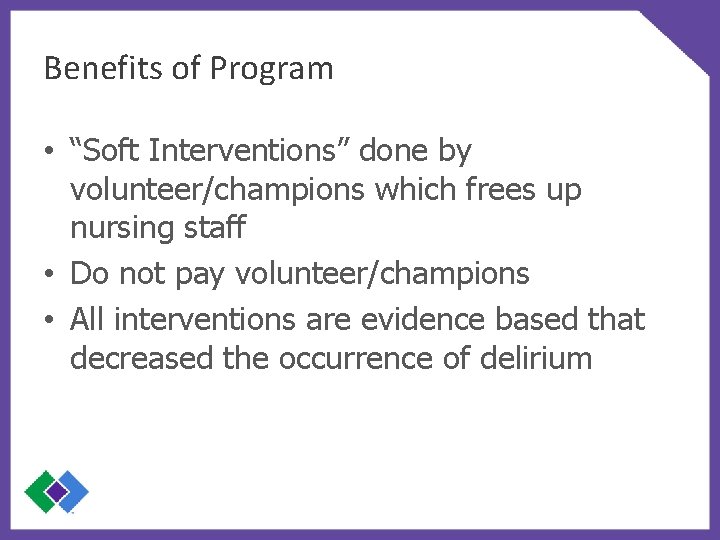 Benefits of Program

• “Soft Interventions” done by volunteer/champions which frees up nursing staff
• Do not pay volunteer/champions
• All interventions are evidence based that decreased the occurrence of delirium